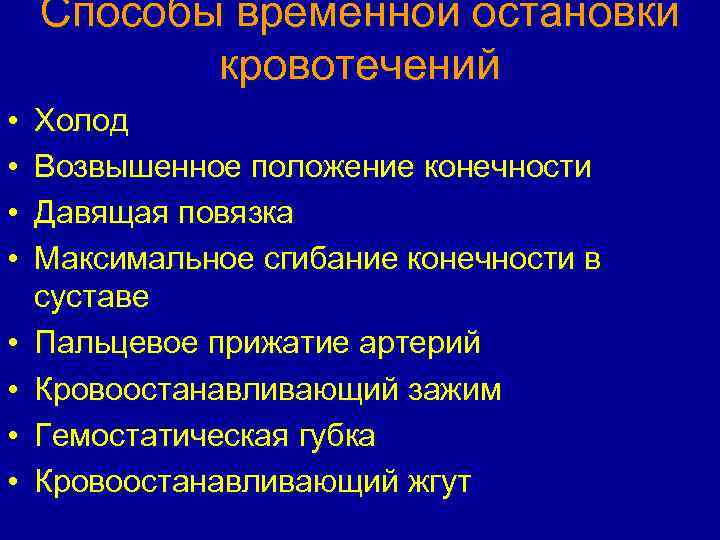 Способы временной остановки кровотечений

• Холод
• Возвышенное положение конечности
• Давящая повязка
• Максимальное сгибание конечности в суставе
• Пальцевое прижатие артерий
• Кровоостанавливающий зажим
• Гемостатическая губка
• Кровоостанавливающий жгут